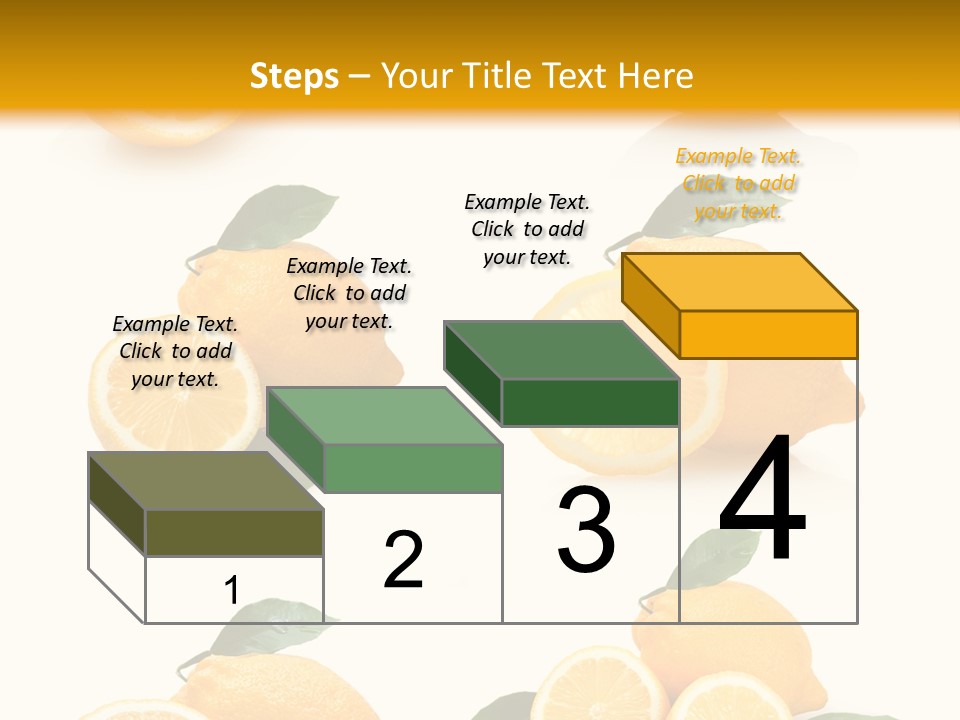 Steps – Your Title Text Here

Example Text. Click to add your text.

Example Text. Click to add your text.

Example Text. Click to add your text.

Example Text. Click to add your text.

1

2

3

4